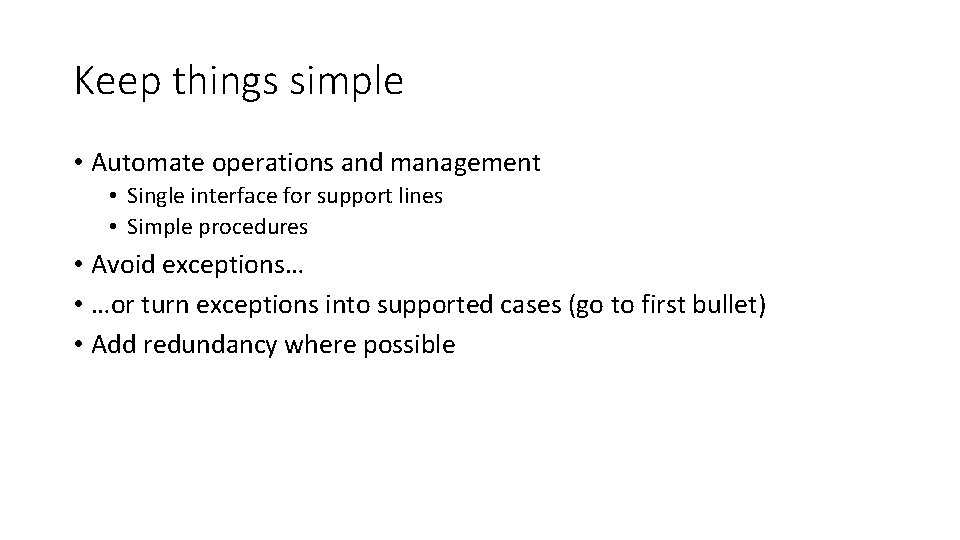 Keep things simple

• Automate operations and management
  • Single interface for support lines
  • Simple procedures
• Avoid exceptions…
• …or turn exceptions into supported cases (go to first bullet)
• Add redundancy where possible